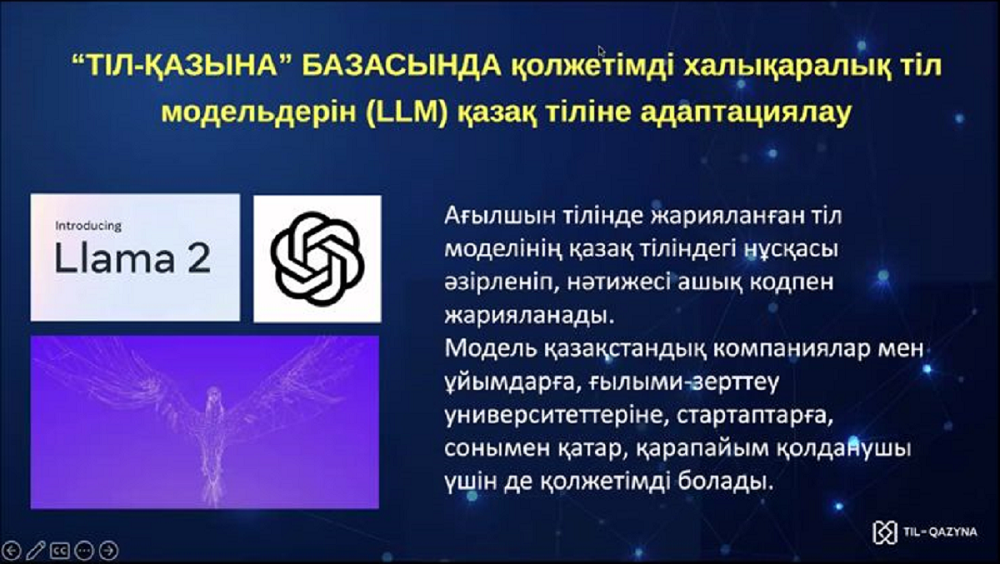 “ТІЛ-ҚАЗЫНА” БАЗАСЫНДА қолжетімді халықаралық тіл модельдерін (LLM) қазақ тіліне адаптациялау

Introducing
Llama 2

Ағылшын тілінде жарияланған тіл моделінің қазақ тіліндегі нұсқасы әзірленіп, нәтижесі ашық кодпен жарияланады.
Модель қазақстандық компаниялар мен ұйымдарға, ғылыми-зерттеу университеттеріне, стартаптарға, сонымен қатар, қарапайым қолданушы үшін де қолжетімді болады.

TIL-QAZYNA